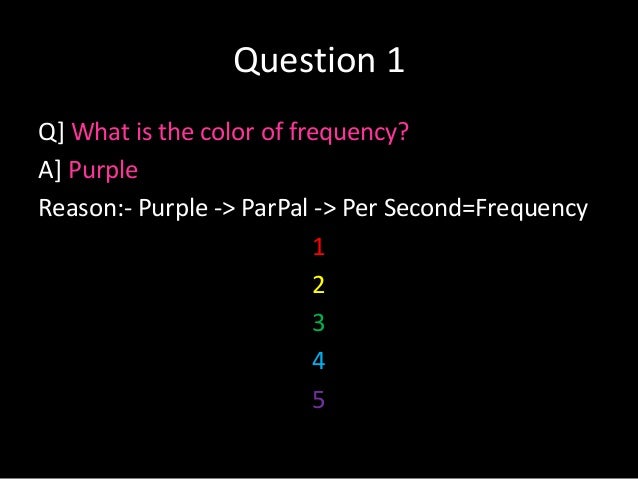 Question 1

Q] What is the color of frequency?

A] Purple

Reason:- Purple -> ParPal -> Per Second=Frequency

1

2

3

4

5